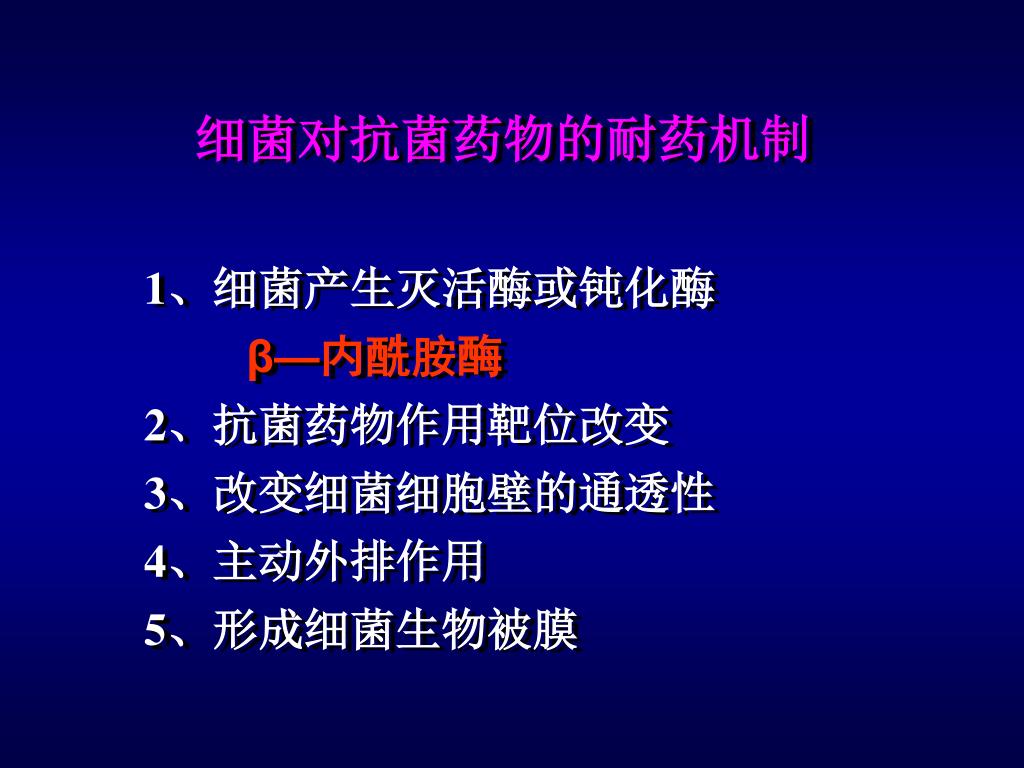 细菌对抗菌药物的耐药机制

1、细菌产生灭活酶或钝化酶

β—内酰胺酶

2、抗菌药物作用靶位改变

3、改变细菌细胞壁的通透性

4、主动外排作用

5、形成细菌生物被膜